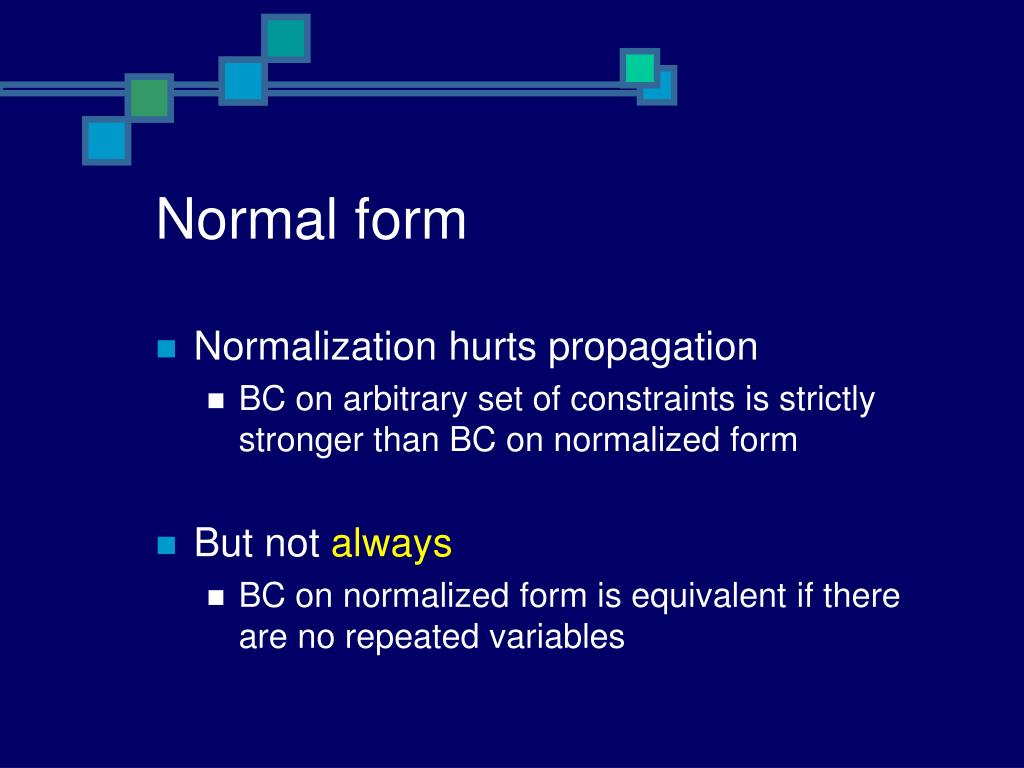 Normal form

Normalization hurts propagation

BC on arbitrary set of constraints is strictly stronger than BC on normalized form

But not always

BC on normalized form is equivalent if there are no repeated variables